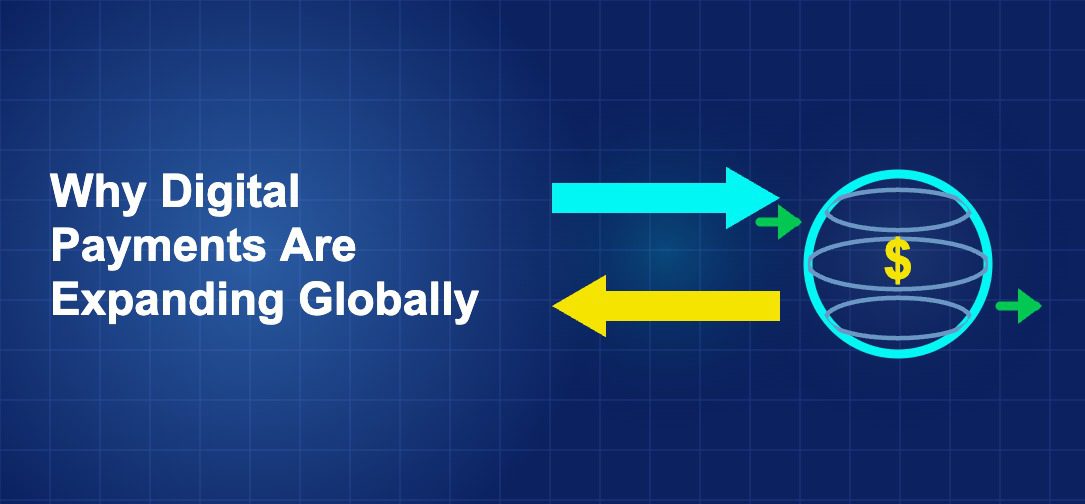 Why Digital Payments Are Expanding Globally

$